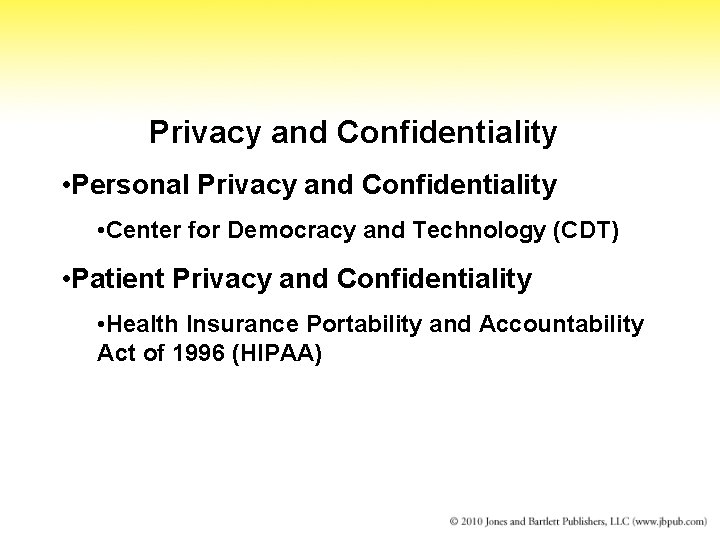 Privacy and Confidentiality

•Personal Privacy and Confidentiality

•Center for Democracy and Technology (CDT)

•Patient Privacy and Confidentiality

•Health Insurance Portability and Accountability Act of 1996 (HIPAA)

© 2010 Jones and Bartlett Publishers, LLC (www.jbpub.com)